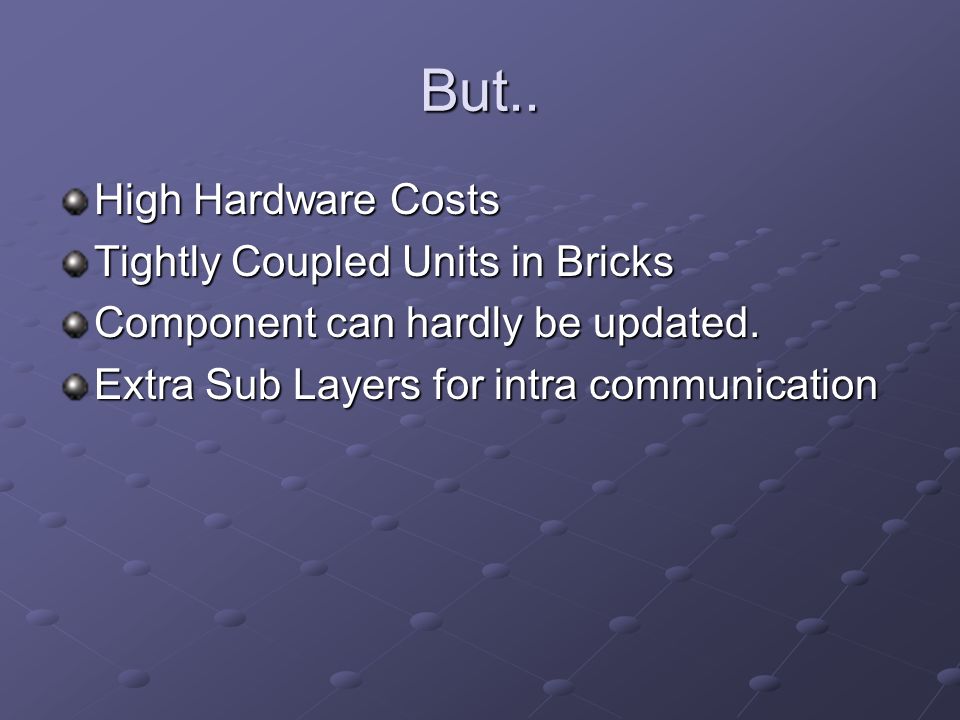 But..

High Hardware Costs

Tightly Coupled Units in Bricks

Component can hardly be updated.

Extra Sub Layers for intra communication